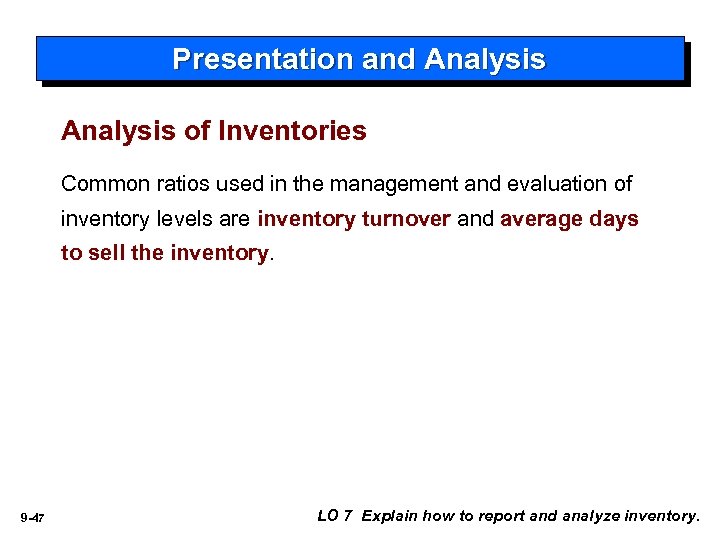 Presentation and Analysis

Analysis of Inventories

Common ratios used in the management and evaluation of inventory levels are inventory turnover and average days to sell the inventory.

9-47

LO 7 Explain how to report and analyze inventory.